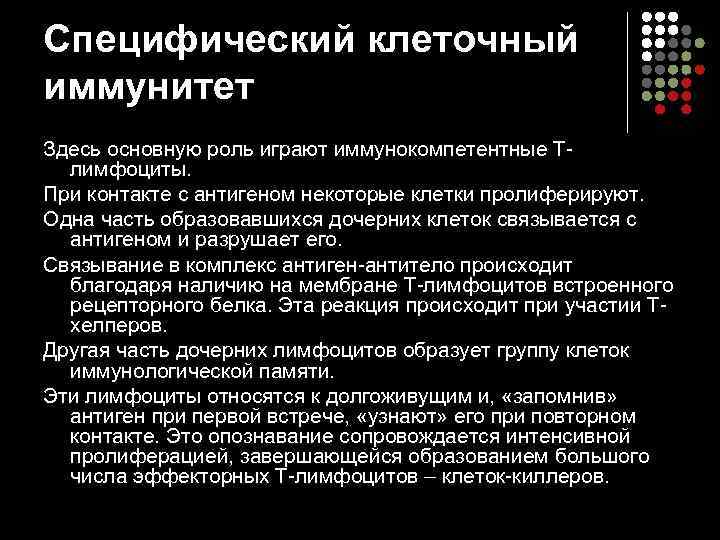 Специфический клеточный иммунитет

Здесь основную роль играют иммунокомпетентные Т-лимфоциты.

При контакте с антигеном некоторые клетки пролиферируют.

Одна часть образовавшихся дочерних клеток связывается с антигеном и разрушает его.

Связывание в комплекс антиген-антитело происходит благодаря наличию на мембране Т-лимфоцитов встроенного рецепторного белка. Эта реакция происходит при участии Т-хелперов.

Другая часть дочерних лимфоцитов образует группу клеток иммунологической памяти.

Эти лимфоциты относятся к долгоживущим и, «запомнив» антиген при первой встрече, «узнают» его при повторном контакте. Это опознавание сопровождается интенсивной пролиферацией, завершающейся образованием большого числа эффекторных Т-лимфоцитов – клеток-киллеров.